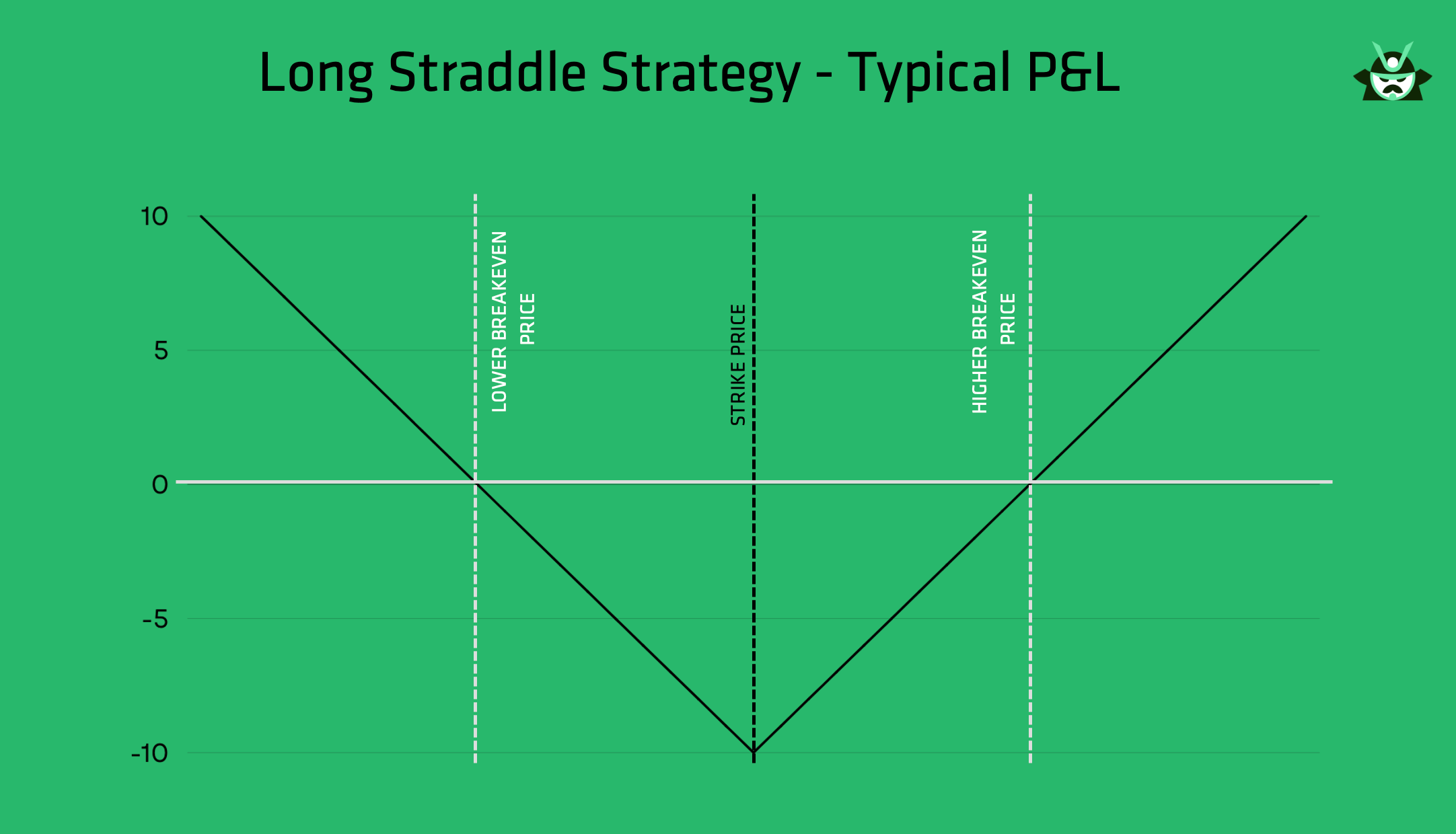 Long Straddle Strategy - Typical P&L

10
5
0
-5
-10

LOWER BREAKEVEN PRICE

STRIKE PRICE

HIGHER BREAKEVEN PRICE